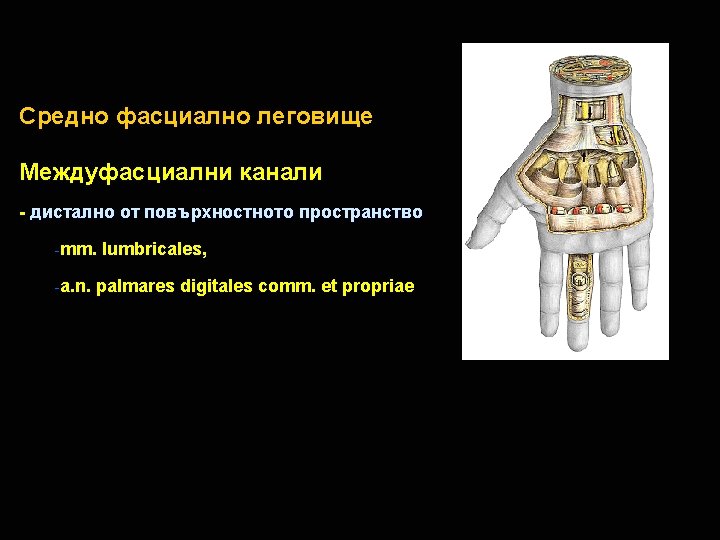 Средно фасциално леговище

Междуфасциални канали

- дистално от повърхностното пространство

-mm. lumbricales,

-a.n. palmares digitales comm. et propriae